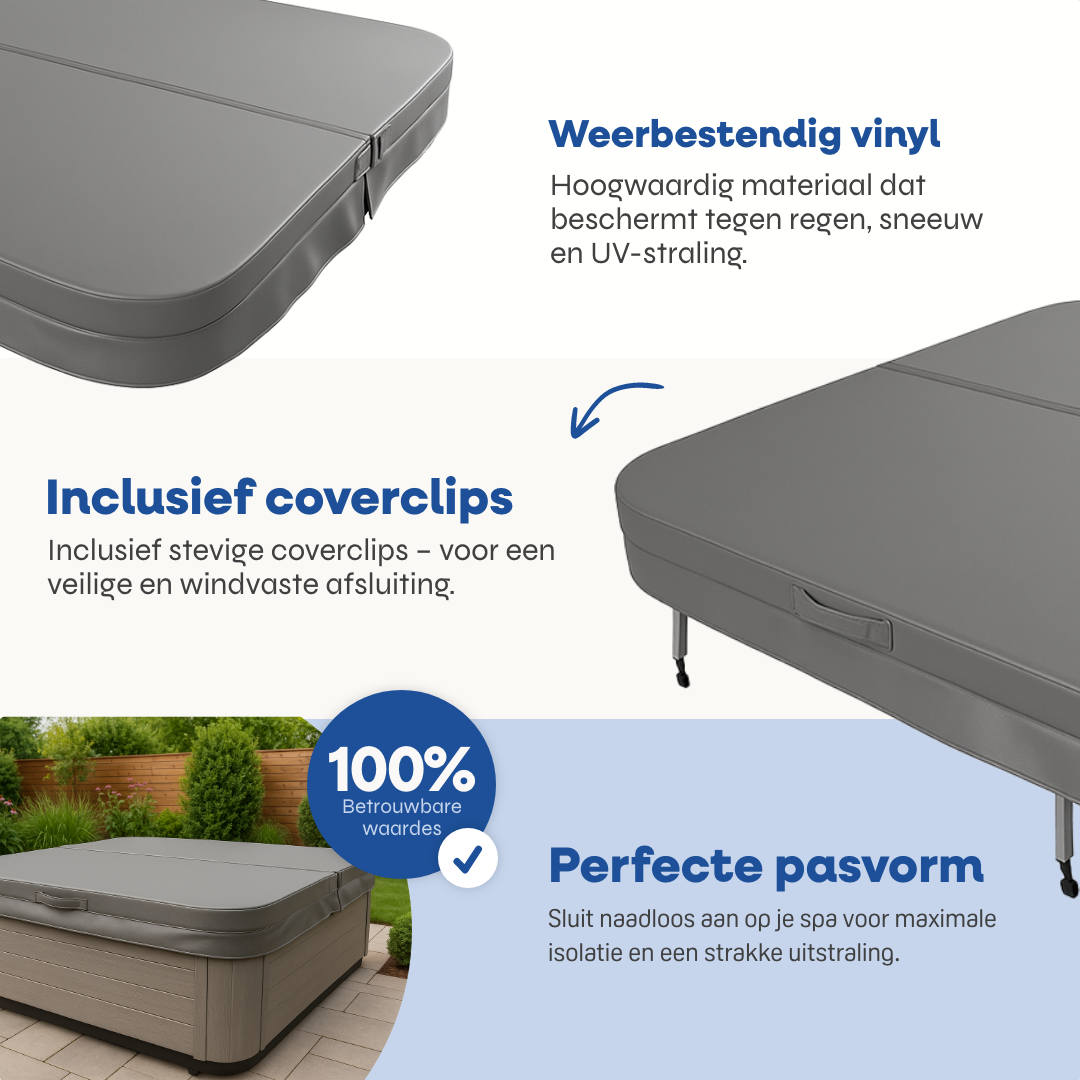 Weerbestendig vinyl

Hoogwaardig materiaal dat beschermt tegen regen, sneeuw en UV-straling.

Inclusief coverclips

Inclusief stevige coverclips – voor een veilige en windvaste afsluiting.

100%
Betrouwbare waardes

Perfecte pasvorm

Sluit naadloos aan op je spa voor maximale isolatie en een strakke uitstraling.